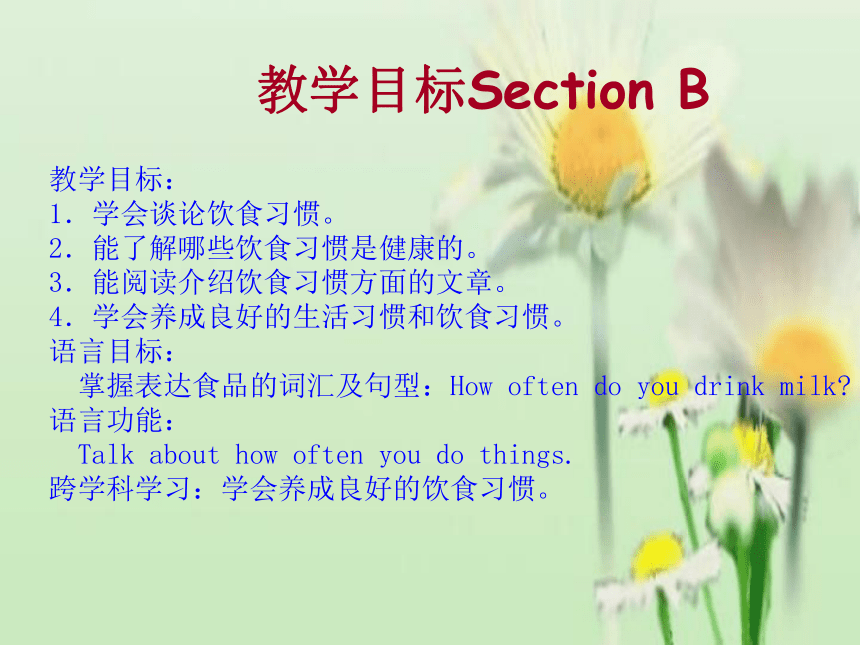 教学目标Section B

教学目标：
1. 学会谈论饮食习惯。
2. 能了解哪些饮食习惯是健康的。
3. 能阅读介绍饮食习惯方面的文章。
4. 学会养成良好的生活习惯和饮食习惯。
语言目标：
掌握表达食品的词汇及句型：How often do you drink milk?
语言功能：
Talk about how often you do things.
跨学科学习：学会养成良好的饮食习惯。